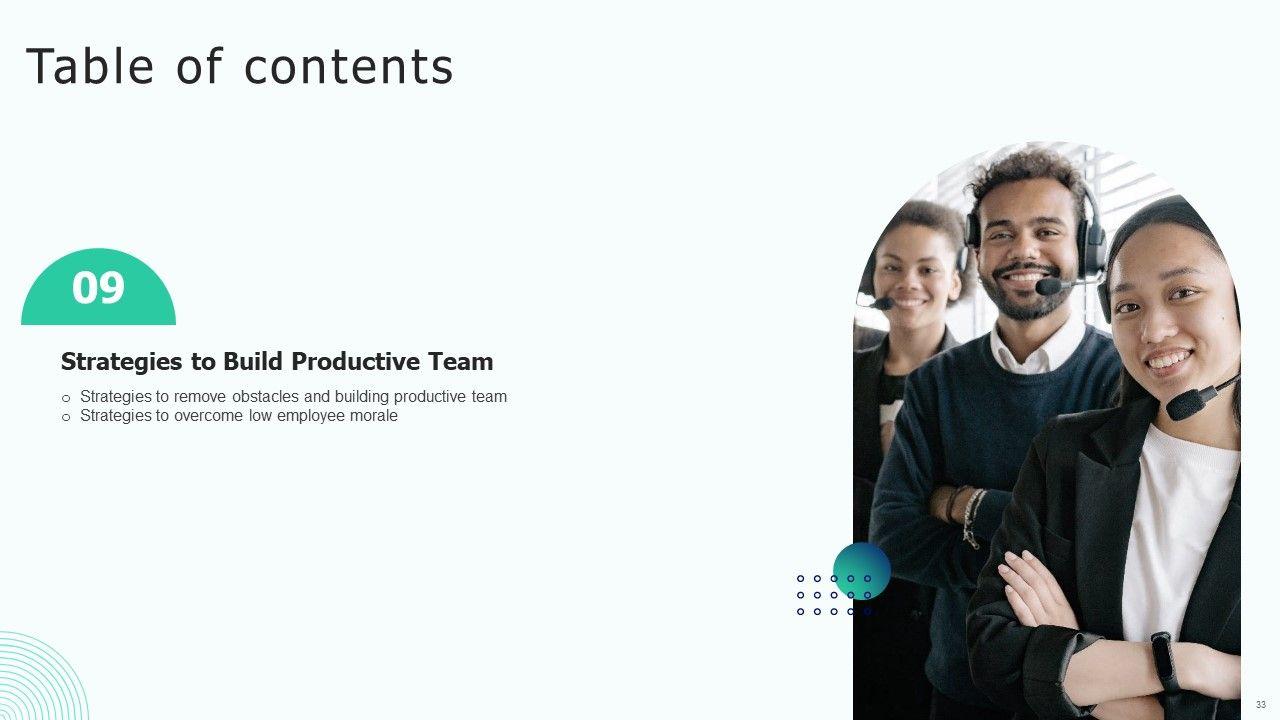 Table of contents

09

Strategies to Build Productive Team

o Strategies to remove obstacles and building productive team
o Strategies to overcome low employee morale

33